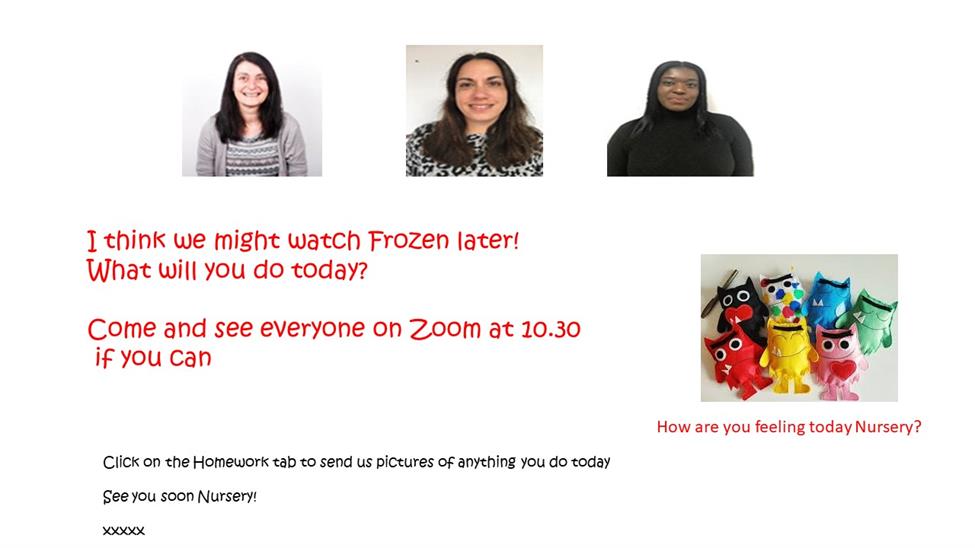 I think we might watch Frozen later! What will you do today?

Come and see everyone on Zoom at 10.30 if you can

How are you feeling today Nursery?

Click on the Homework tab to send us pictures of anything you do today

See you soon Nursery!

xxxxx